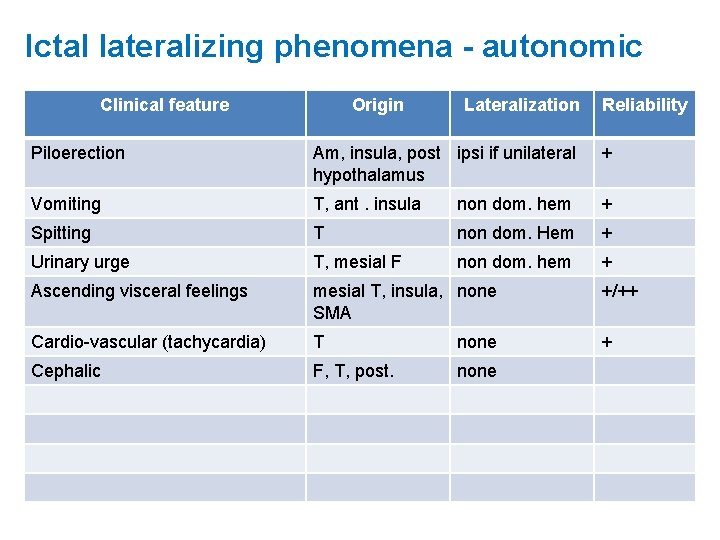 Ictal lateralizing phenomena - autonomic

| Clinical feature | Origin | Lateralization | Reliability |
|---|---|---|---|
| Piloerection | Am, insula, post hypothalamus | ipsi if unilateral | + |
| Vomiting | T, ant . insula | non dom. hem | + |
| Spitting | T | non dom. Hem | + |
| Urinary urge | T, mesial F | non dom. hem | + |
| Ascending visceral feelings | mesial T, insula, SMA | none | +/++ |
| Cardio-vascular (tachycardia) | T | none | + |
| Cephalic | F, T, post. | none | |
| | | | |
| | | | |
| | | | |
| | | | |